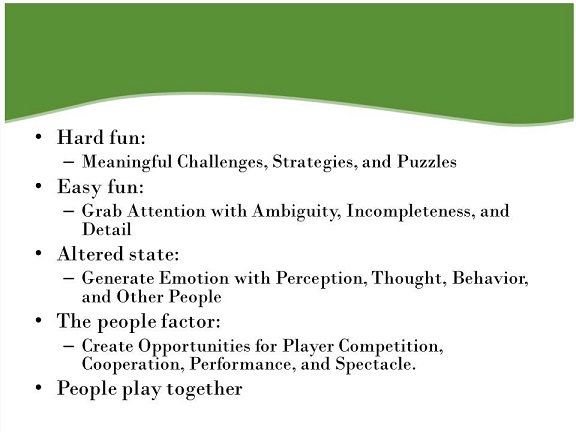 • Hard fun:
– Meaningful Challenges, Strategies, and Puzzles
• Easy fun:
– Grab Attention with Ambiguity, Incompleteness, and Detail
• Altered state:
– Generate Emotion with Perception, Thought, Behavior, and Other People
• The people factor:
– Create Opportunities for Player Competition, Cooperation, Performance, and Spectacle.
• People play together